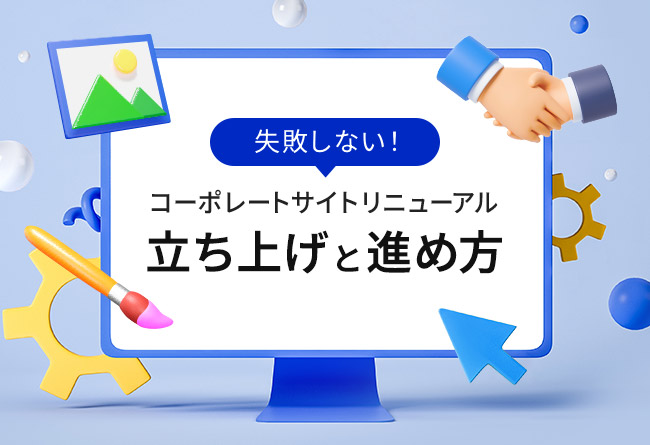 失敗しない！

コーポレートサイトリニューアル

立ち上げと進め方